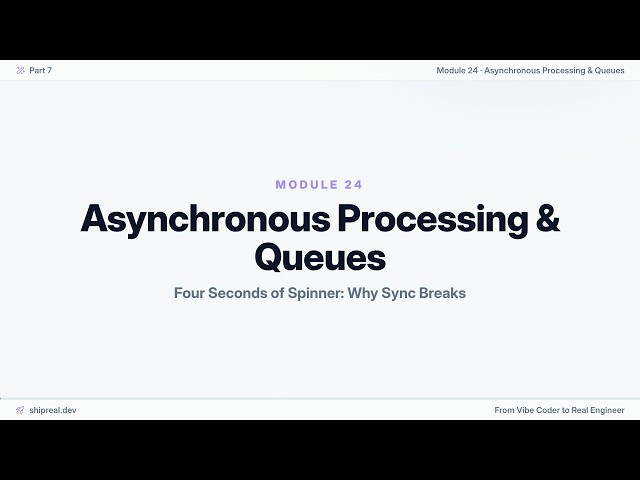 Part 7

Module 24 - Asynchronous Processing & Queues

MODULE 24

Asynchronous Processing & Queues

Four Seconds of Spinner: Why Sync Breaks

shipreal.dev

From Vibe Coder to Real Engineer